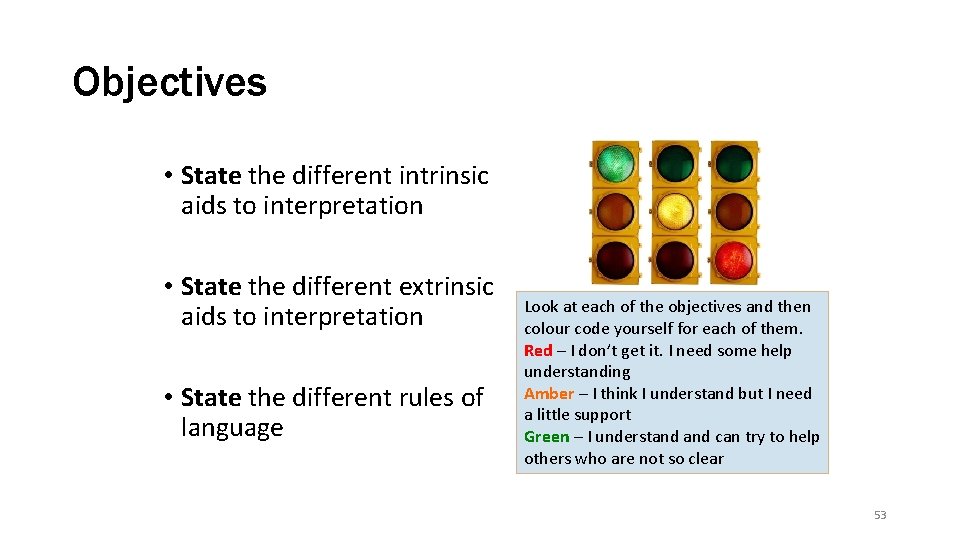 Objectives

• State the different intrinsic aids to interpretation

• State the different extrinsic aids to interpretation

• State the different rules of language

Look at each of the objectives and then colour code yourself for each of them.
Red – I don't get it. I need some help understanding
Amber – I think I understand but I need a little support
Green – I understand and can try to help others who are not so clear

53